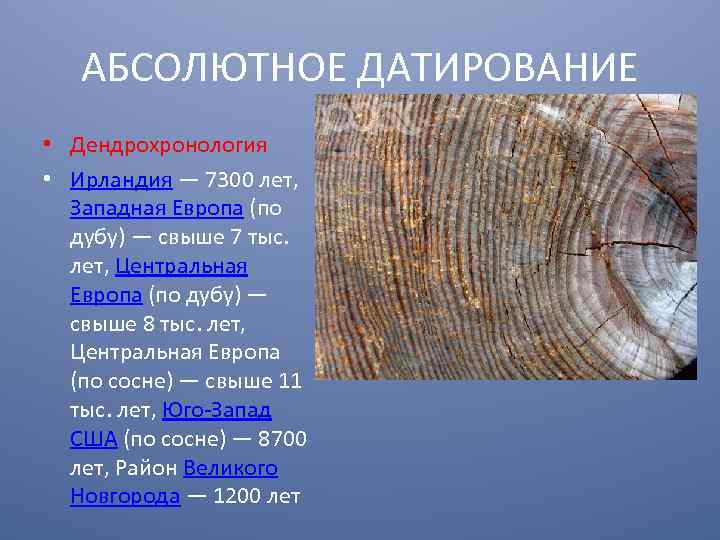 АБСОЛЮТНОЕ ДАТИРОВАНИЕ

• Дендрохронология

• Ирландия — 7300 лет, Западная Европа (по дубу) — свыше 7 тыс. лет, Центральная Европа (по дубу) — свыше 8 тыс. лет, Центральная Европа (по сосне) — свыше 11 тыс. лет, Юго-Запад США (по сосне) — 8700 лет, Район Великого Новгорода — 1200 лет